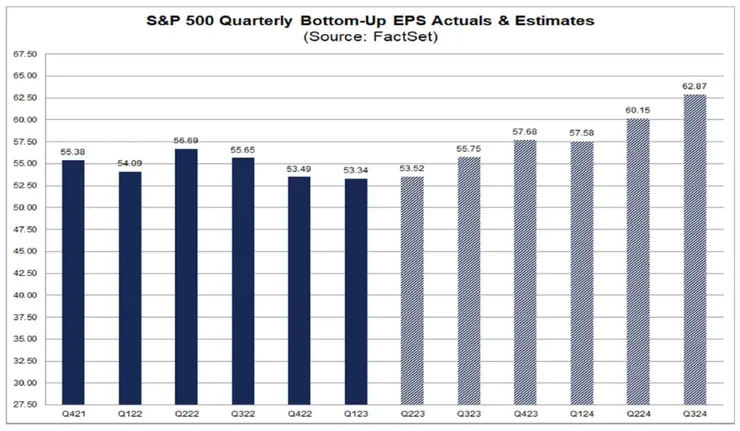 S&P 500 Quarterly Bottom-Up EPS Actuals & Estimates
(Source: FactSet)

67.50
65.00
62.50
60.00
57.50
55.00
52.50
50.00
47.50
45.00
42.50
40.00
37.50
35.00
32.50
30.00
27.50

55.38
54.09
56.69
55.65
53.49
53.34
53.52
55.75
57.68
57.58
60.15
62.87

Q421
Q122
Q222
Q322
Q422
Q123
Q223
Q323
Q423
Q124
Q224
Q324